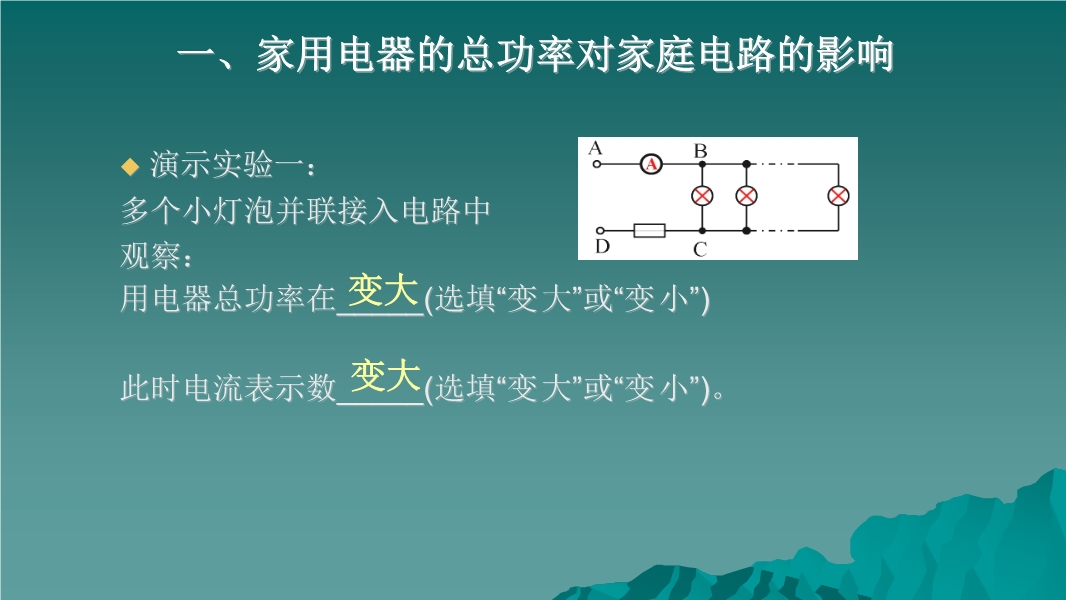 一、家用电器的总功率对家庭电路的影响

◆ 演示实验一：
多个小灯泡并联接入电路中
观察：
用电器总功率在变大(选填“变大”或“变小”)

此时电流表示数变大(选填“变大”或“变小”)。

A
A
B
D
C